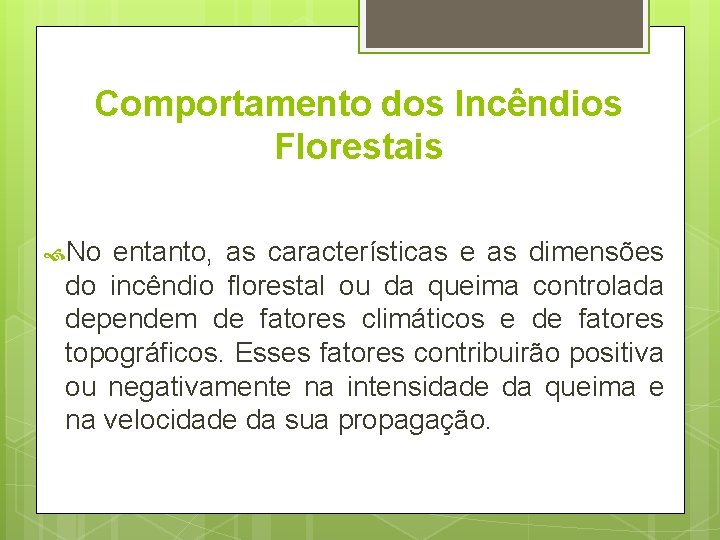 Comportamento dos Incêndios Florestais

No entanto, as características e as dimensões do incêndio florestal ou da queima controlada dependem de fatores climáticos e de fatores topográficos. Esses fatores contribuirão positiva ou negativamente na intensidade da queima e na velocidade da sua propagação.